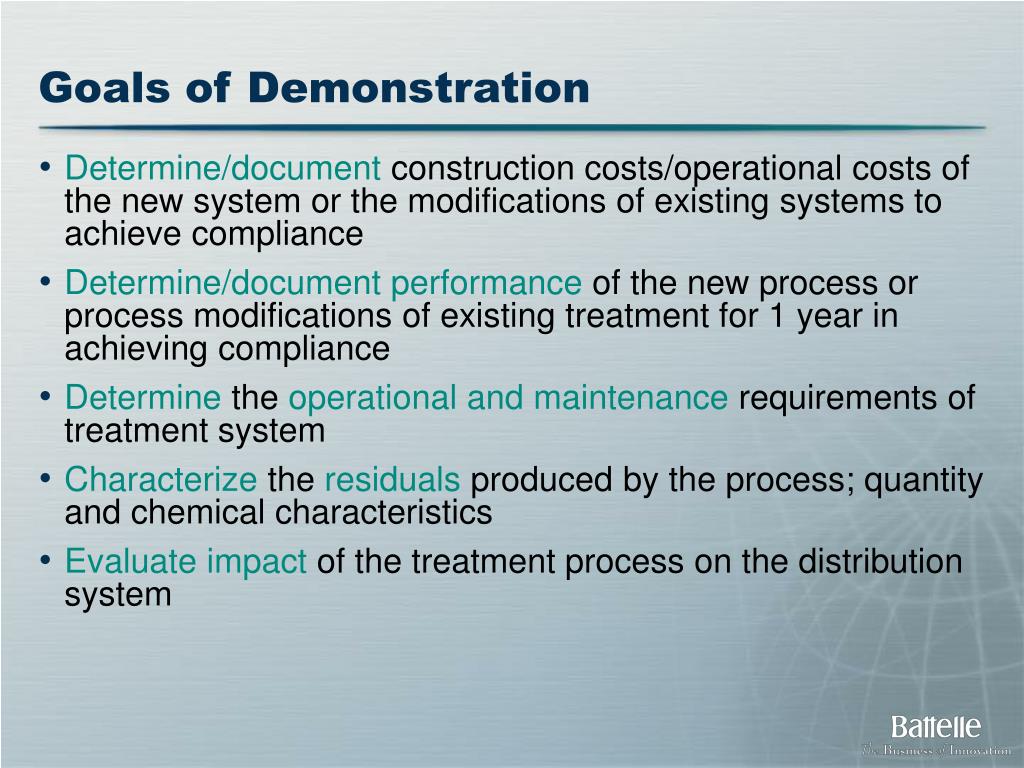 Goals of Demonstration

• Determine/document construction costs/operational costs of the new system or the modifications of existing systems to achieve compliance
• Determine/document performance of the new process or process modifications of existing treatment for 1 year in achieving compliance
• Determine the operational and maintenance requirements of treatment system
• Characterize the residuals produced by the process; quantity and chemical characteristics
• Evaluate impact of the treatment process on the distribution system

Battelle
The Business of Innovation